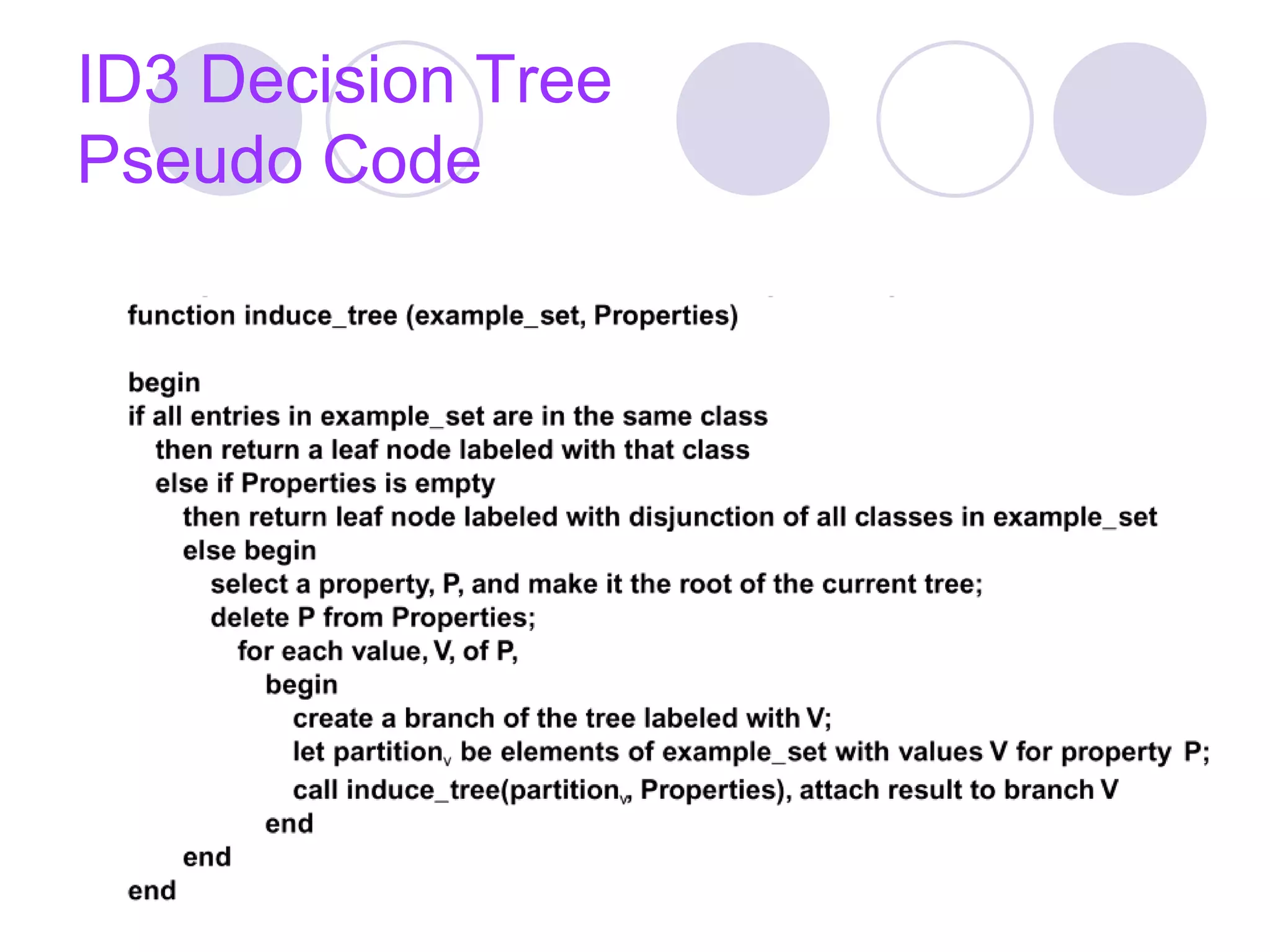 ID3 Decision Tree Pseudo Code

function induce_tree (example_set, Properties)

begin
if all entries in example_set are in the same class
then return a leaf node labeled with that class
else if Properties is empty
then return leaf node labeled with disjunction of all classes in example_set
else begin
select a property, P, and make it the root of the current tree;
delete P from Properties;
for each value, V, of P,
begin
create a branch of the tree labeled with V;
let partition$_V$ be elements of example_set with values V for property P;
call induce_tree(partition$_V$, Properties), attach result to branch V
end
end
end